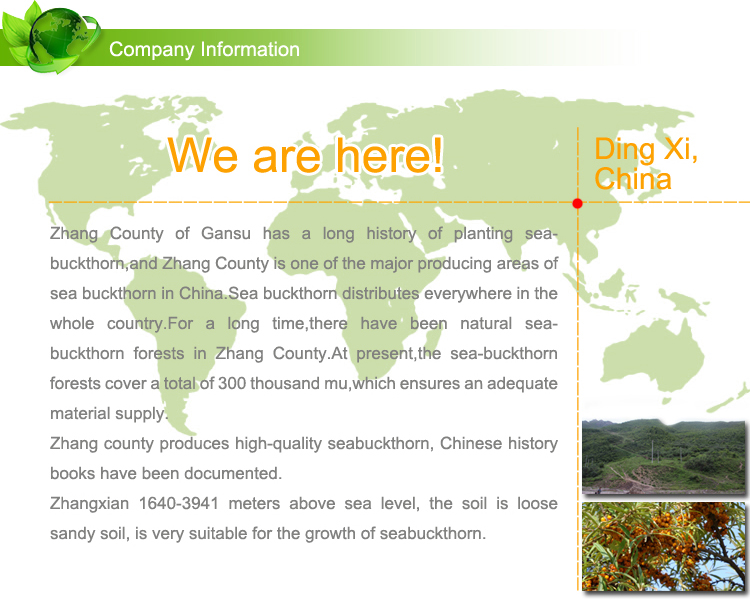 Company Information

We are here!

Ding Xi, China

Zhang County of Gansu has a long history of planting sea-buckthorn,and Zhang County is one of the major producing areas of sea buckthorn in China.Sea buckthorn distributes everywhere in the whole country.For a long time,there have been natural sea-buckthorn forests in Zhang County.At present,the sea-buckthorn forests cover a total of 300 thousand mu,which ensures an adequate material supply.

Zhang county produces high-quality seabuckthorn, Chinese history books have been documented.

Zhangxian 1640-3941 meters above sea level, the soil is loose sandy soil, is very suitable for the growth of seabuckthorn.